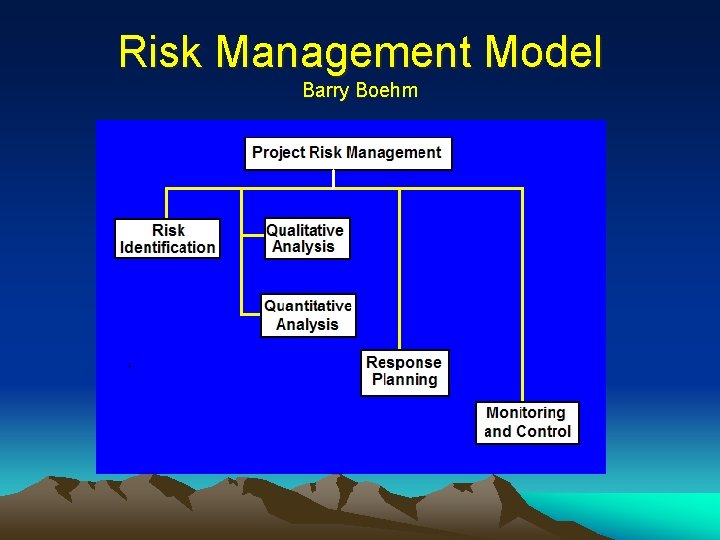 Risk Management Model
Barry Boehm

Project Risk Management

Risk Identification

Qualitative Analysis

Quantitative Analysis

Response Planning

Monitoring and Control